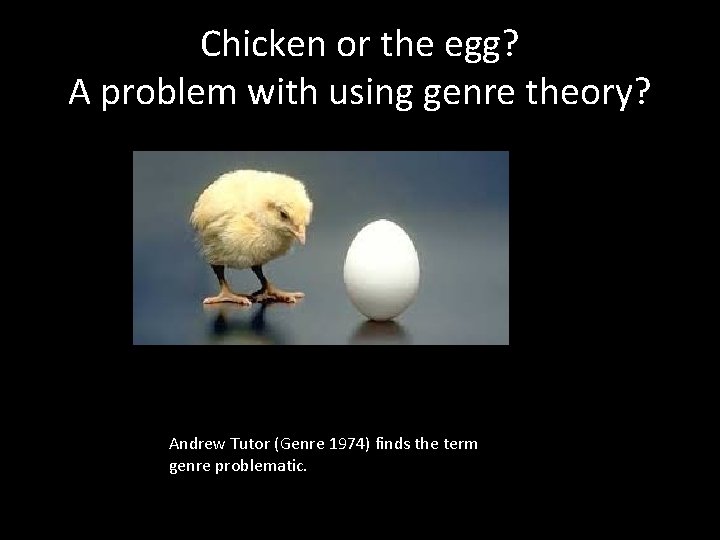 Chicken or the egg?
A problem with using genre theory?

Andrew Tutor (Genre 1974) finds the term genre problematic.